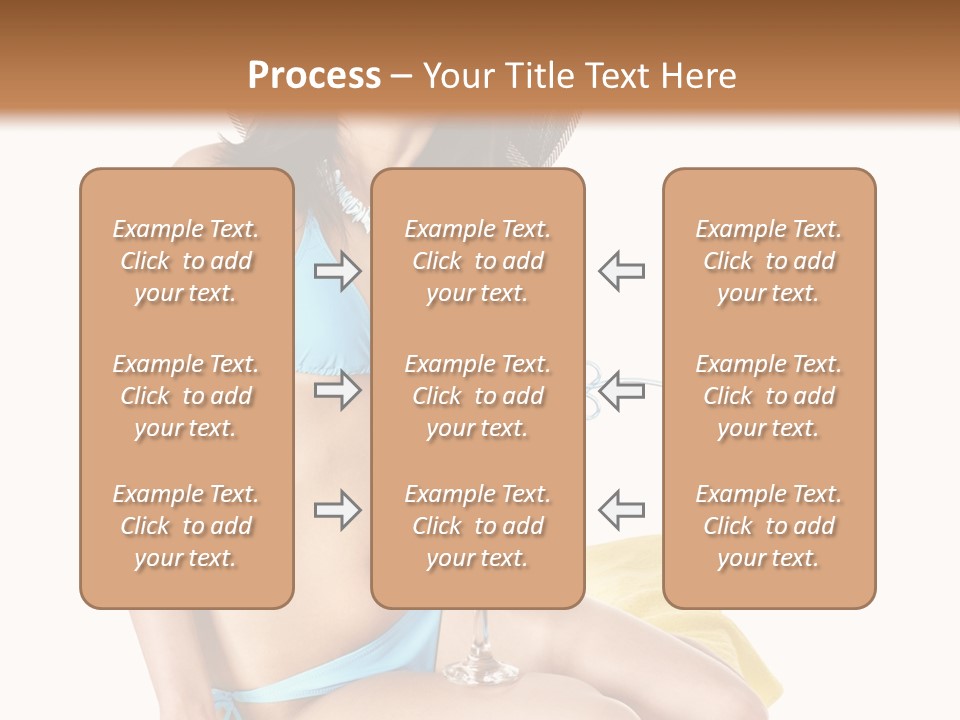 Process – Your Title Text Here

Example Text. Click to add your text.

Example Text. Click to add your text.

Example Text. Click to add your text.

Example Text. Click to add your text.

Example Text. Click to add your text.

Example Text. Click to add your text.

Example Text. Click to add your text.

Example Text. Click to add your text.

Example Text. Click to add your text.